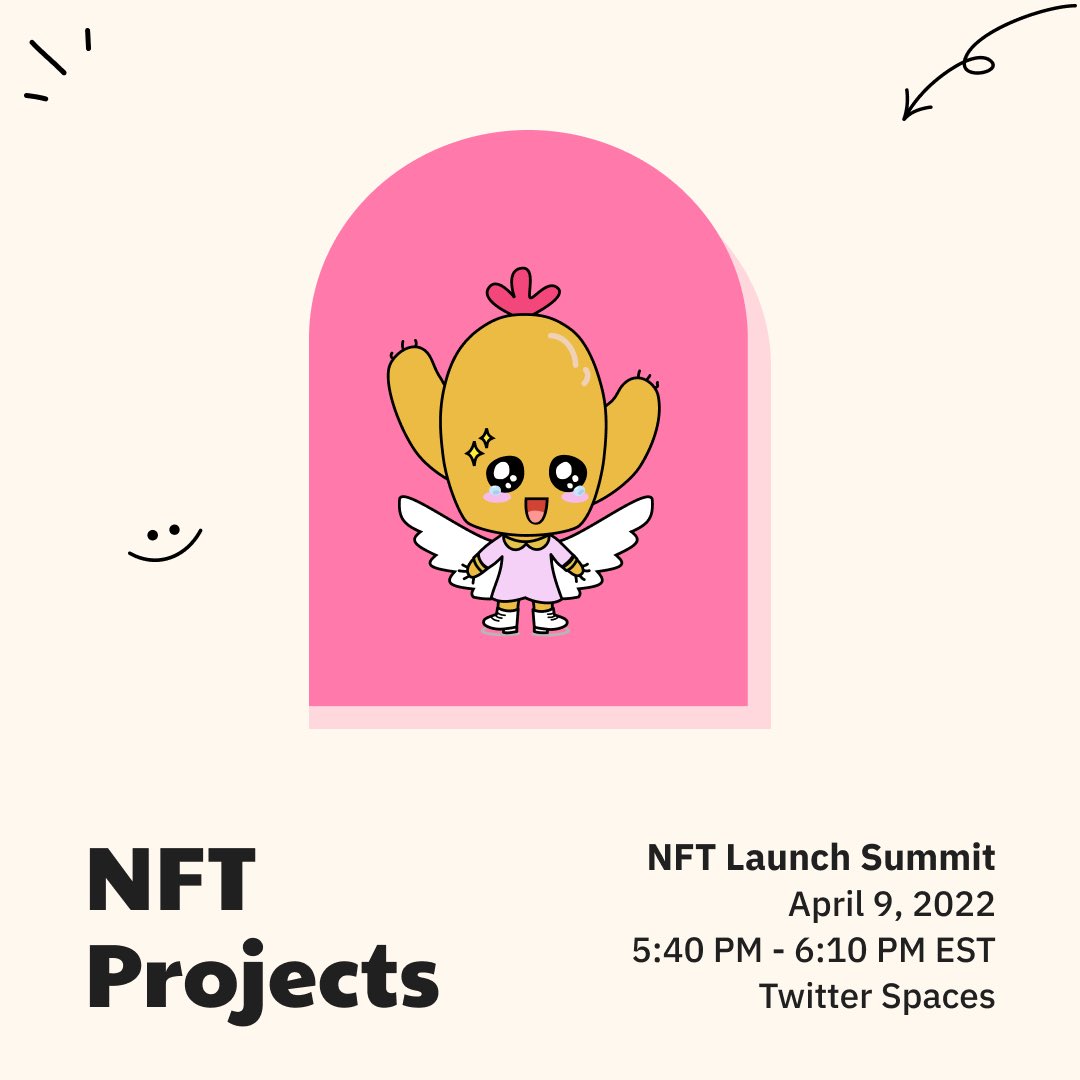 NFT Projects

NFT Launch Summit
April 9, 2022
5:40 PM - 6:10 PM EST
Twitter Spaces